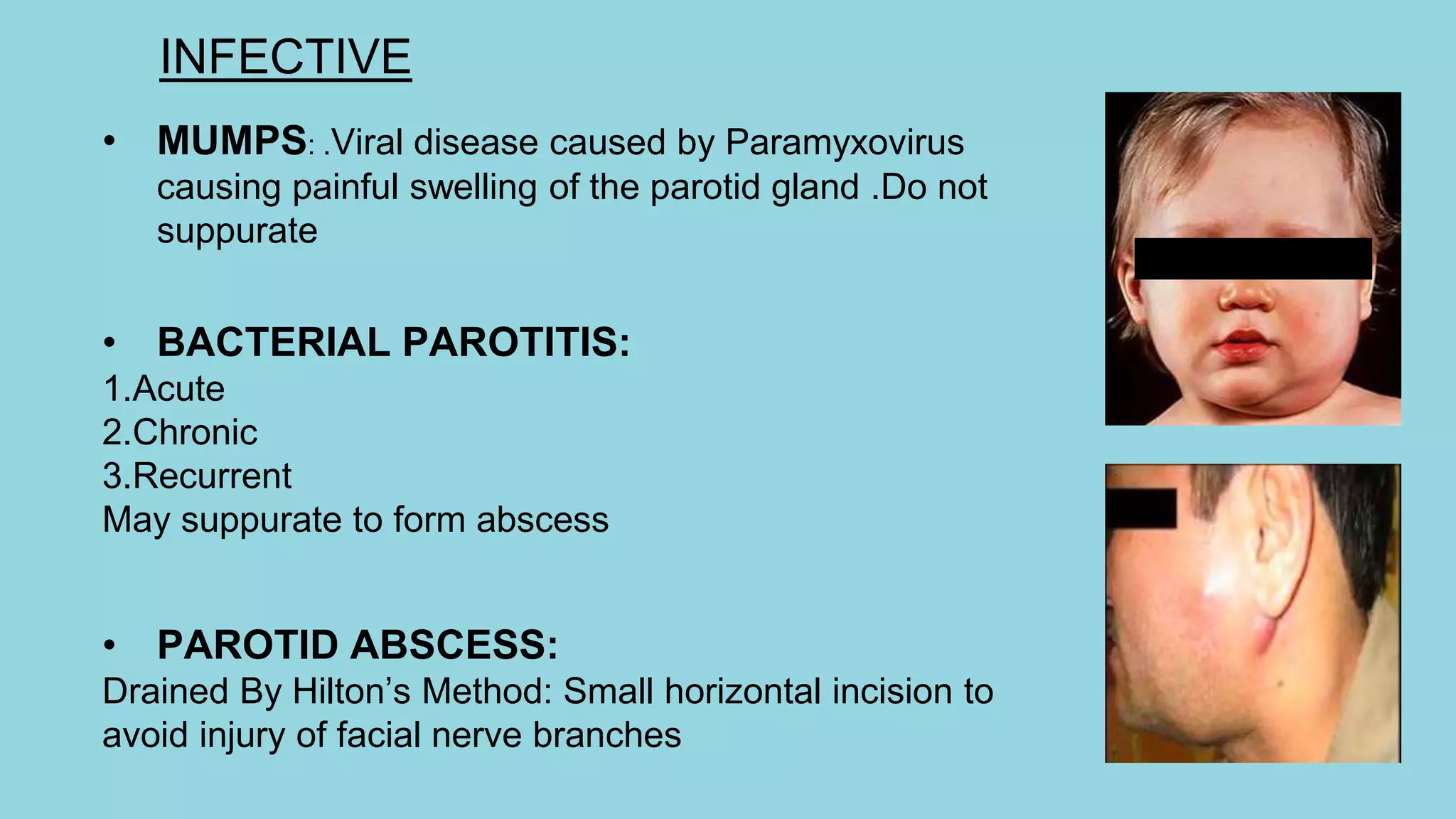 INFECTIVE

• MUMPS: .Viral disease caused by Paramyxovirus causing painful swelling of the parotid gland .Do not suppurate

• BACTERIAL PAROTITIS:
1.Acute
2.Chronic
3.Recurrent
May suppurate to form abscess

• PAROTID ABSCESS:
Drained By Hilton's Method: Small horizontal incision to avoid injury of facial nerve branches